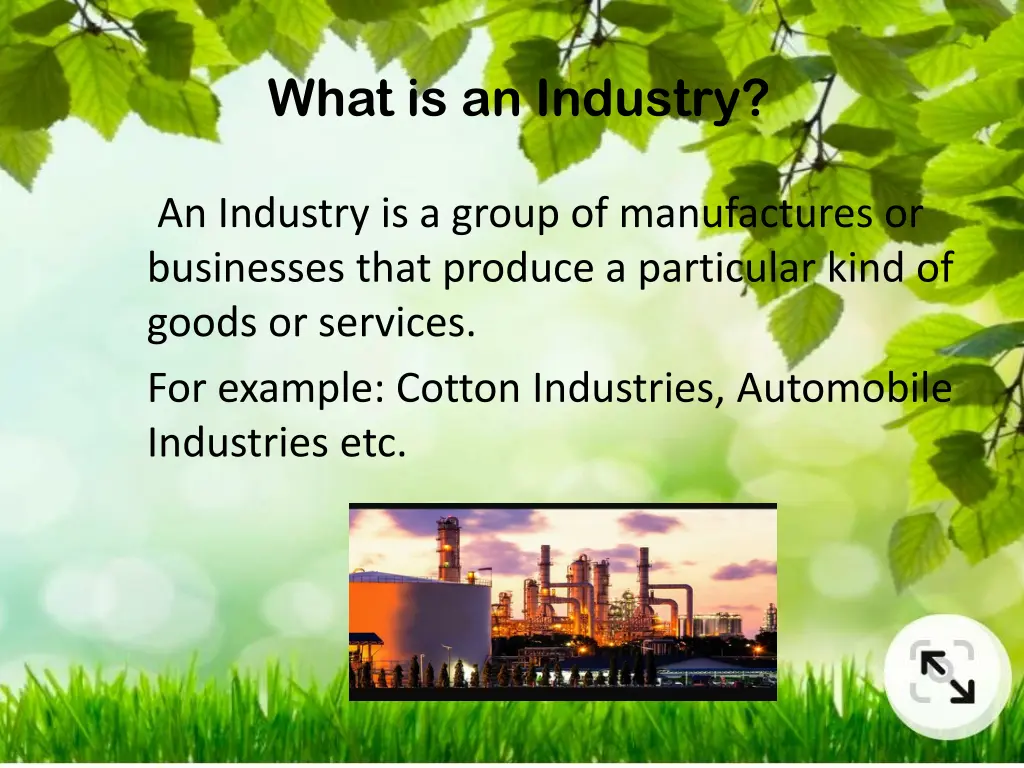 What is an Industry?

An Industry is a group of manufactures or businesses that produce a particular kind of goods or services.

For example: Cotton Industries, Automobile Industries etc.